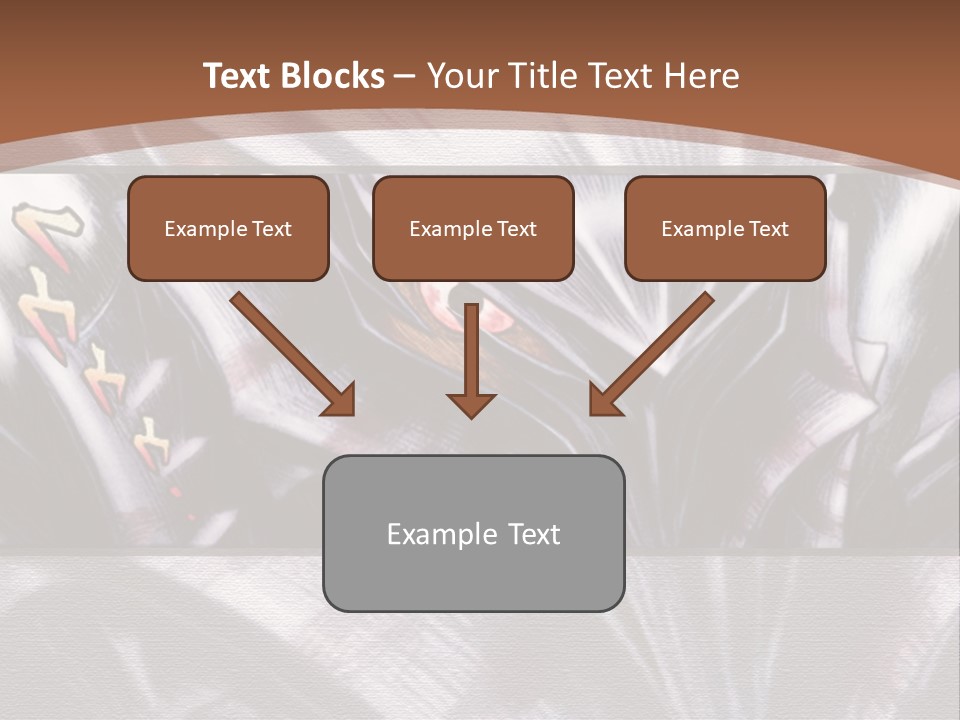 Text Blocks – Your Title Text Here

Example Text

Example Text

Example Text

Example Text